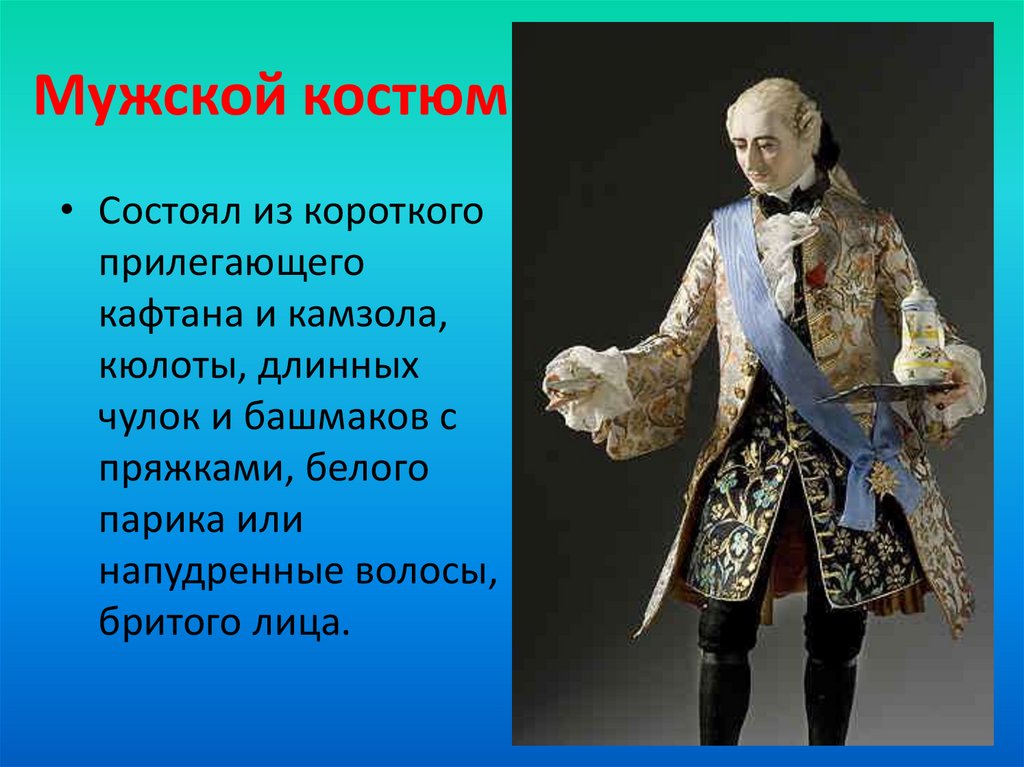 Мужской костюм

• Состоял из короткого прилегающего кафтана и камзола, кюлоты, длинных чулок и башмаков с пряжками, белого парика или напудренные волосы, бритого лица.